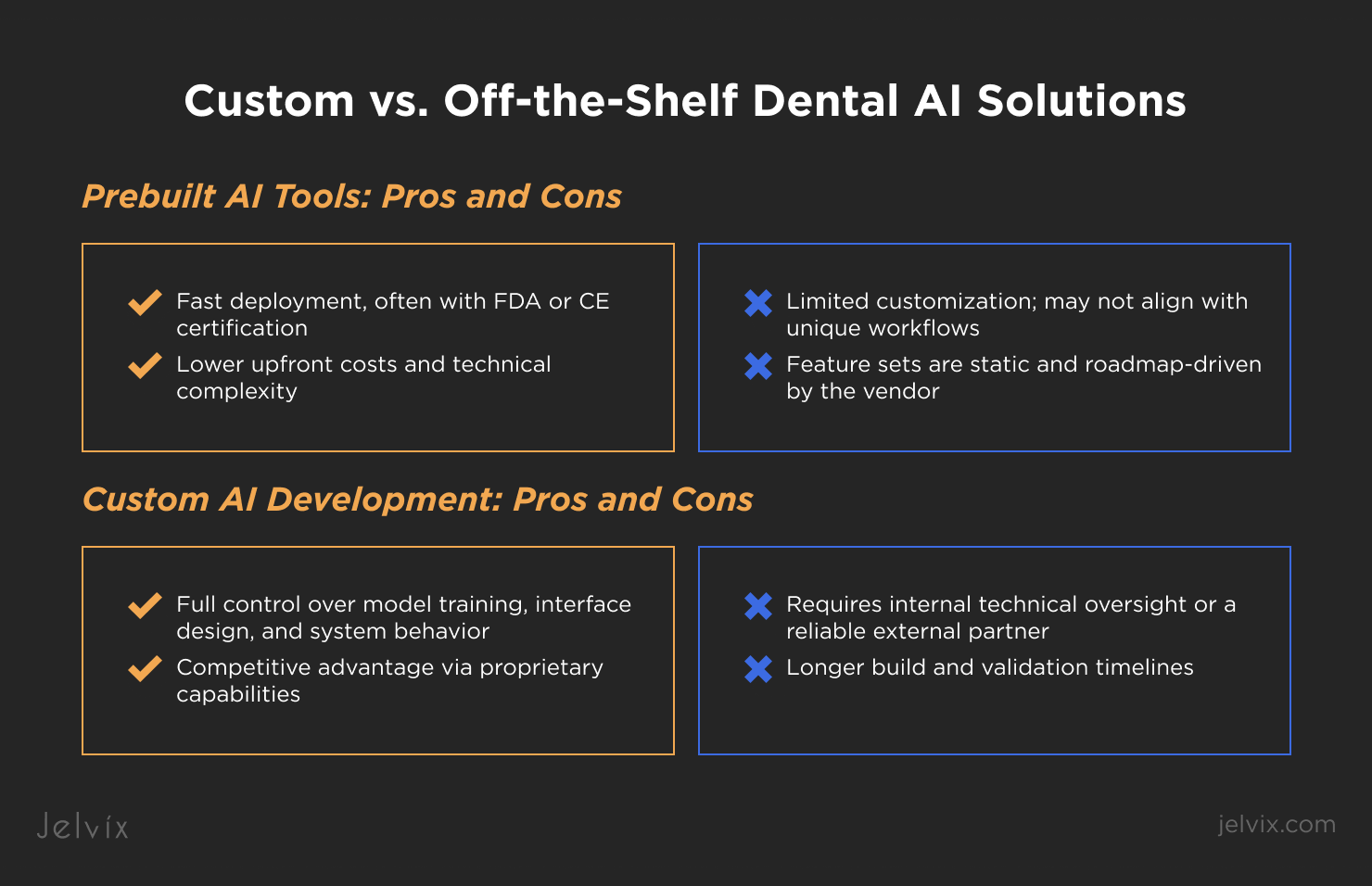 Custom vs. Off-the-Shelf Dental AI Solutions

Prebuilt AI Tools: Pros and Cons

Fast deployment, often with FDA or CE certification

Lower upfront costs and technical complexity

Limited customization; may not align with unique workflows

Feature sets are static and roadmap-driven by the vendor

Custom AI Development: Pros and Cons

Full control over model training, interface design, and system behavior

Competitive advantage via proprietary capabilities

Requires internal technical oversight or a reliable external partner

Longer build and validation timelines

Jelvix

jelvix.com